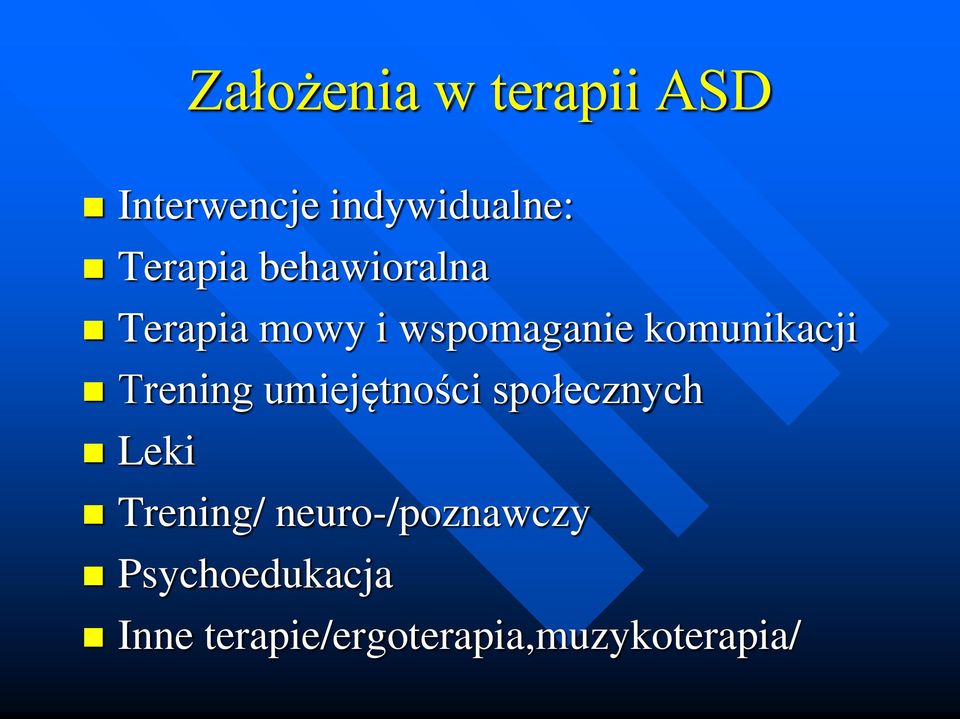 Założenia w terapii ASD

- Interwencje indywidualne:
- Terapia behawioralna
- Terapia mowy i wspomaganie komunikacji
- Trening umiejętności społecznych
- Leki
- Trening/ neuro-/poznawczy
- Psychoedukacja
- Inne terapie/ergoterapia,muzykoterapia/